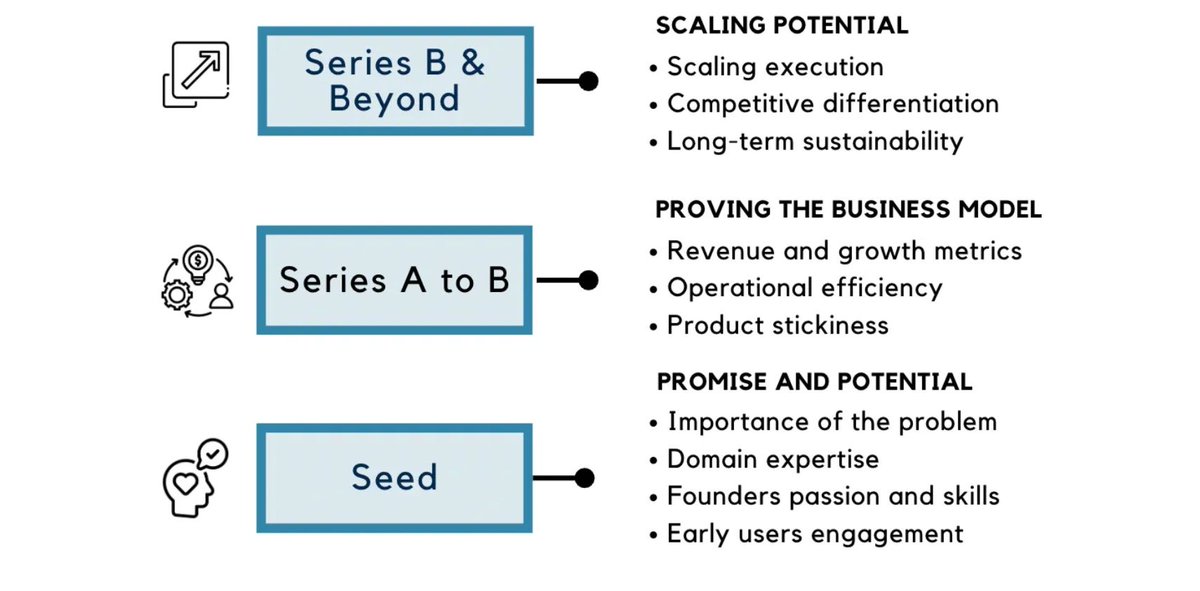 Series B & Beyond

SCALING POTENTIAL
• Scaling execution
• Competitive differentiation
• Long-term sustainability

Series A to B

PROVING THE BUSINESS MODEL
• Revenue and growth metrics
• Operational efficiency
• Product stickiness

Seed

PROMISE AND POTENTIAL
• Importance of the problem
• Domain expertise
• Founders passion and skills
• Early users engagement